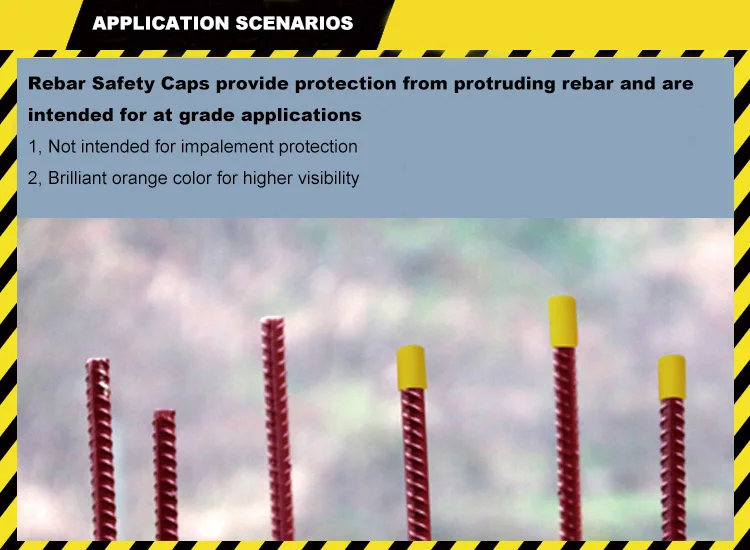 APPLICATION SCENARIOS

Rebar Safety Caps provide protection from protruding rebar and are intended for at grade applications

1, Not intended for impalement protection

2, Brilliant orange color for higher visibility